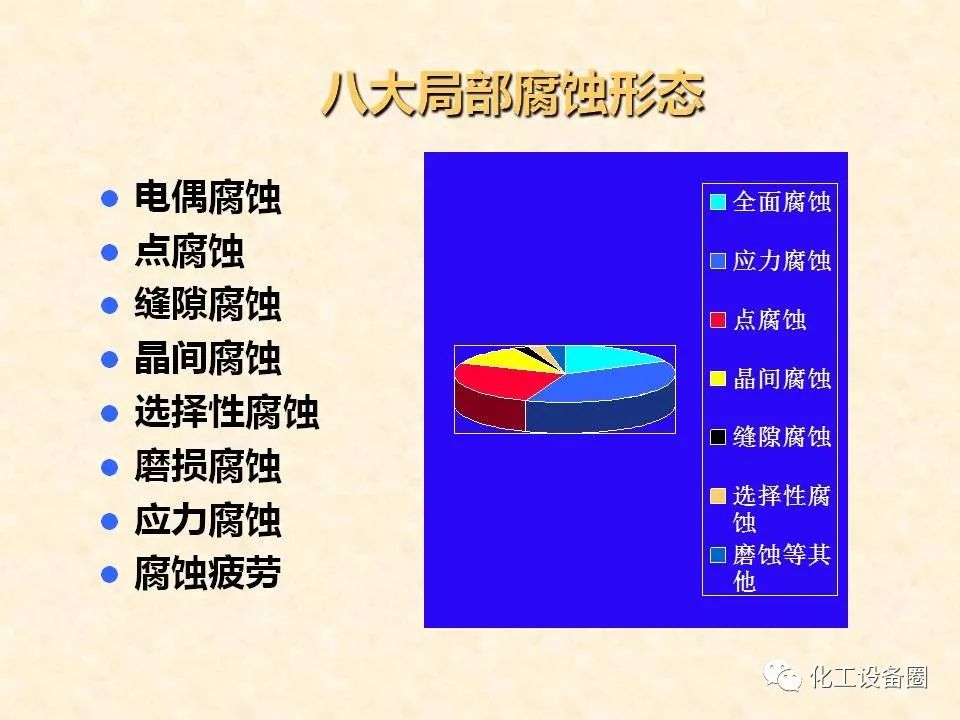 八大局部腐蚀形态

- 电偶腐蚀
- 点腐蚀
- 缝隙腐蚀
- 晶间腐蚀
- 选择性腐蚀
- 磨损腐蚀
- 应力腐蚀
- 腐蚀疲劳

全面腐蚀
应力腐蚀
点腐蚀
晶间腐蚀
缝隙腐蚀
选择性腐蚀
磨蚀等其他

化工设备圈